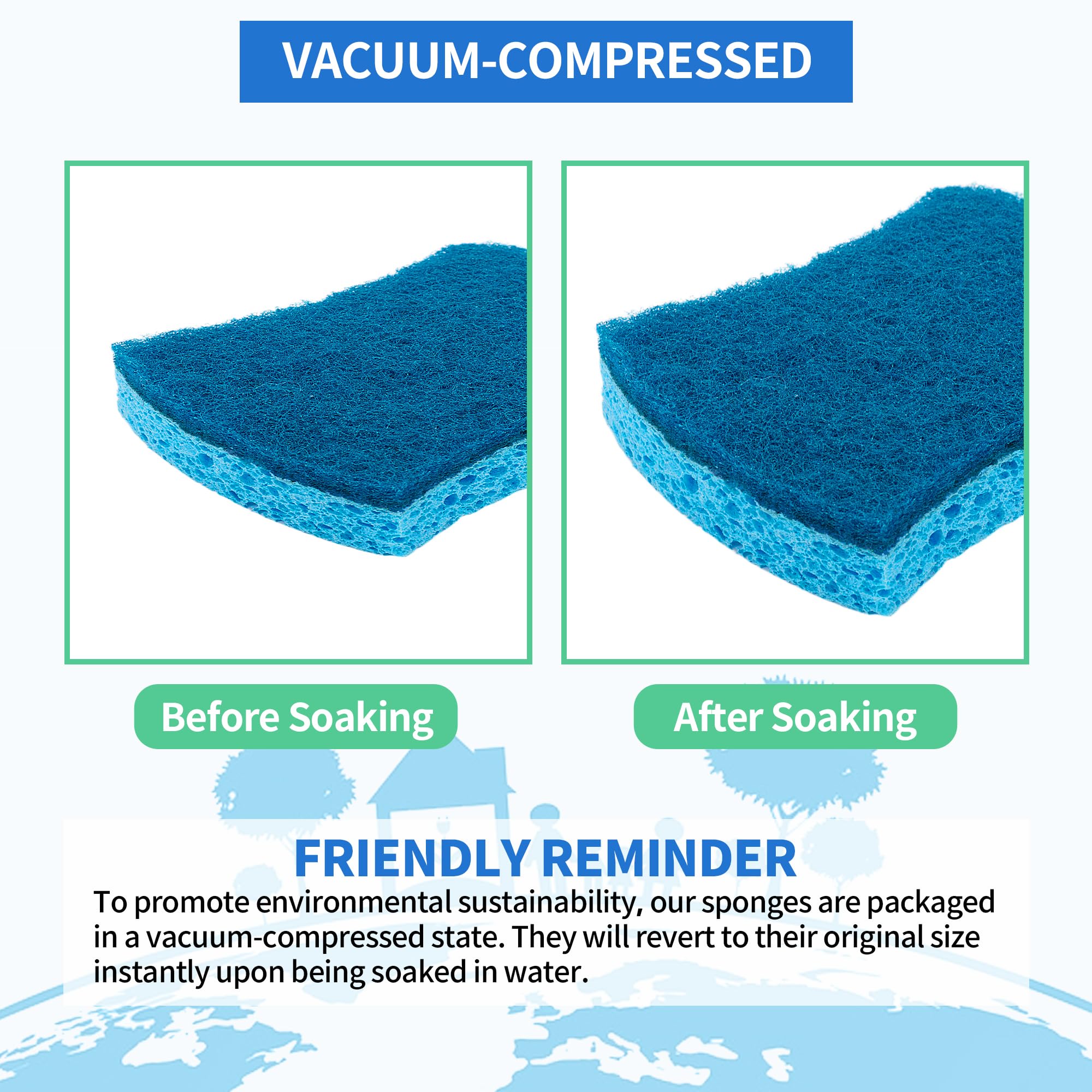 VACUUM-COMPRESSED

Before Soaking

After Soaking

FRIENDLY REMINDER

To promote environmental sustainability, our sponges are packaged in a vacuum-compressed state. They will revert to their original size instantly upon being soaked in water.